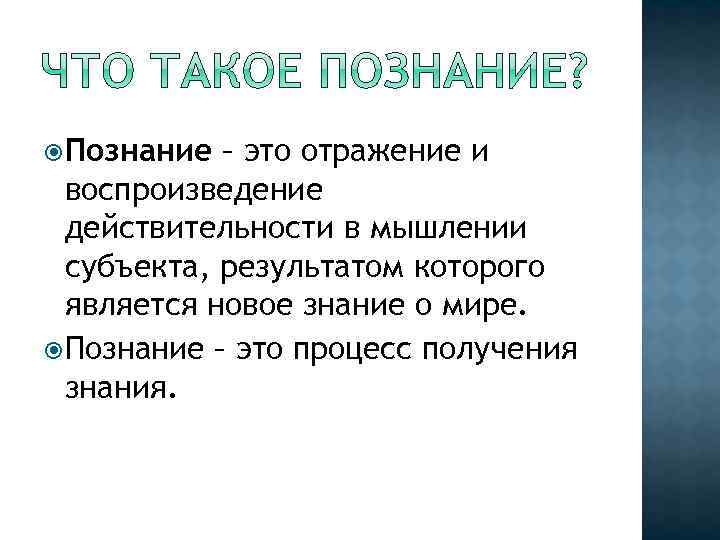 ЧТО ТАКОЕ ПОЗНАНИЕ?

Познание – это отражение и воспроизведение действительности в мышлении субъекта, результатом которого является новое знание о мире.

Познание – это процесс получения знания.